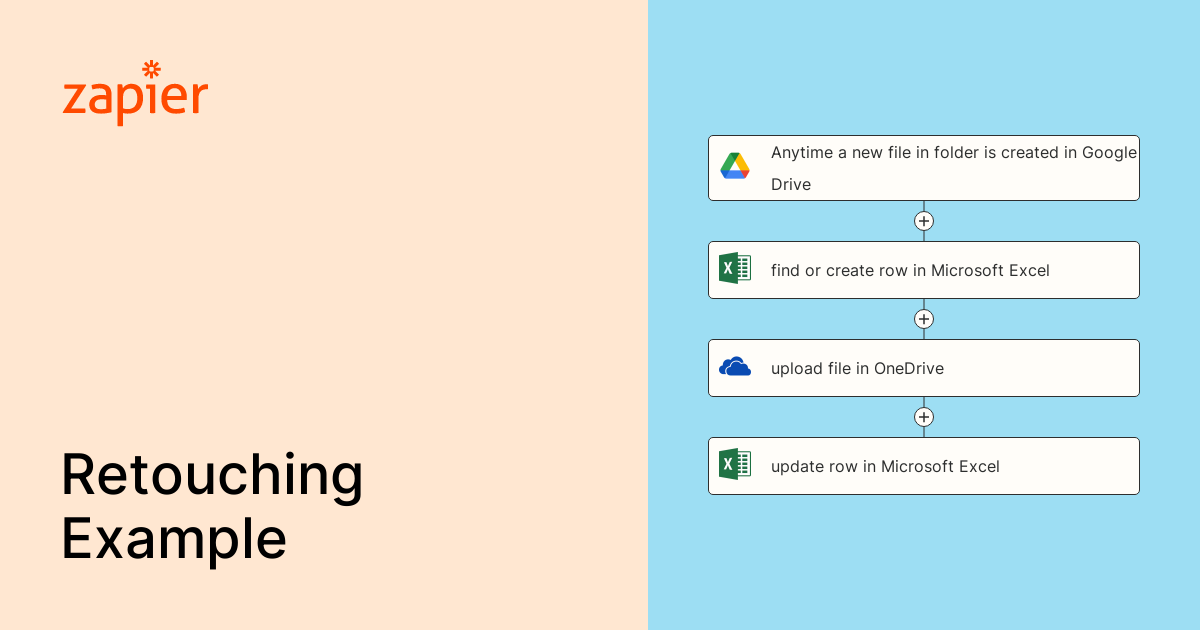 zapier

Retouching Example

Anytime a new file in folder is created in Google Drive

find or create row in Microsoft Excel

upload file in OneDrive

update row in Microsoft Excel